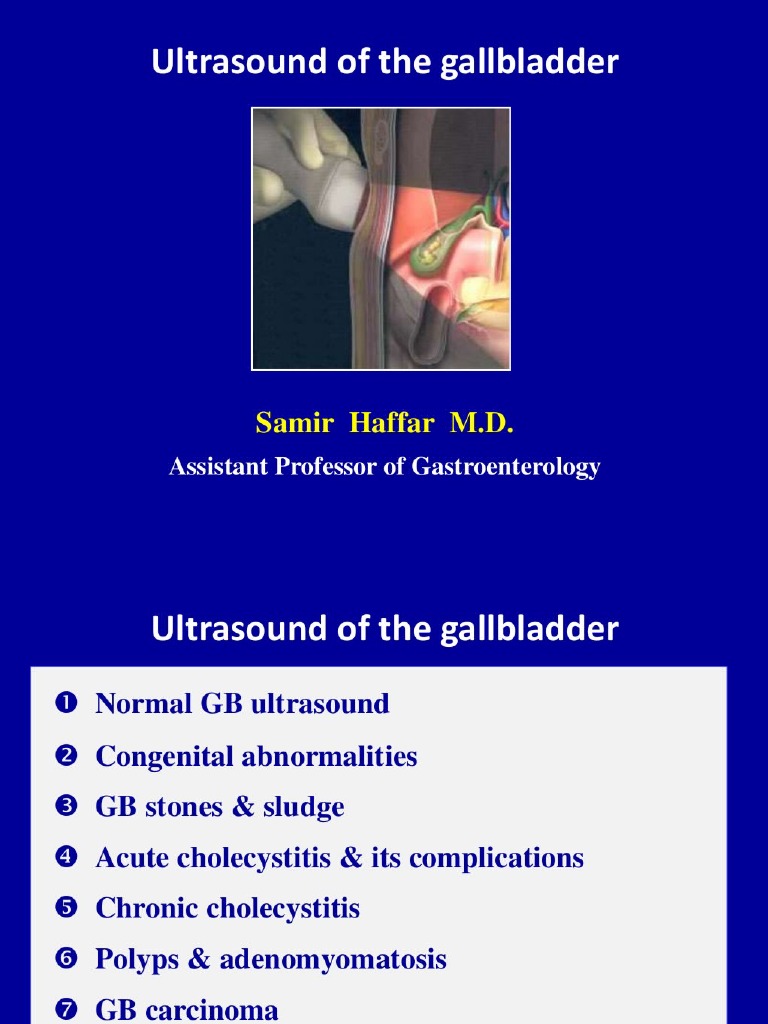 Ultrasound of the gallbladder

Samir Haffar M.D.

Assistant Professor of Gastroenterology

Ultrasound of the gallbladder

❶ Normal GB ultrasound

❷ Congenital abnormalities

❸ GB stones & sludge

❹ Acute cholecystitis & its complications

❺ Chronic cholecystitis

❻ Polyps & adenomyomatosis

❼ GB carcinoma